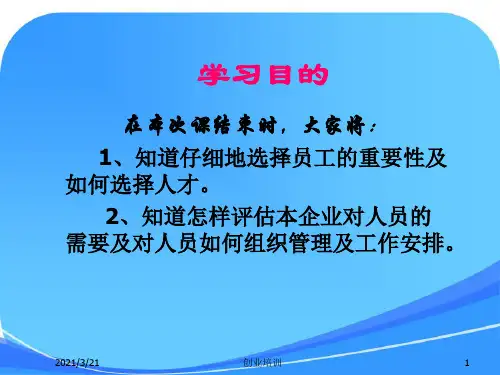 学习目的

在本次课结束时，大家将：

1、知道仔细地选择员工的重要性及如何选择人才。

2、知道怎样评估本企业对人员的需要及对人员如何组织管理及工作安排。

2021/3/21

创业培训

1